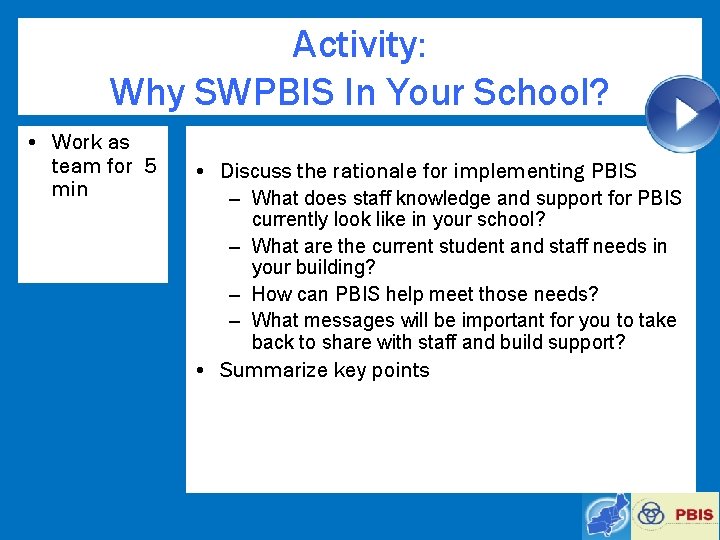 Activity:
Why SWPBIS In Your School?

• Work as team for 5 min

• Discuss the rationale for implementing PBIS
– What does staff knowledge and support for PBIS currently look like in your school?
– What are the current student and staff needs in your building?
– How can PBIS help meet those needs?
– What messages will be important for you to take back to share with staff and build support?
• Summarize key points

PBIS